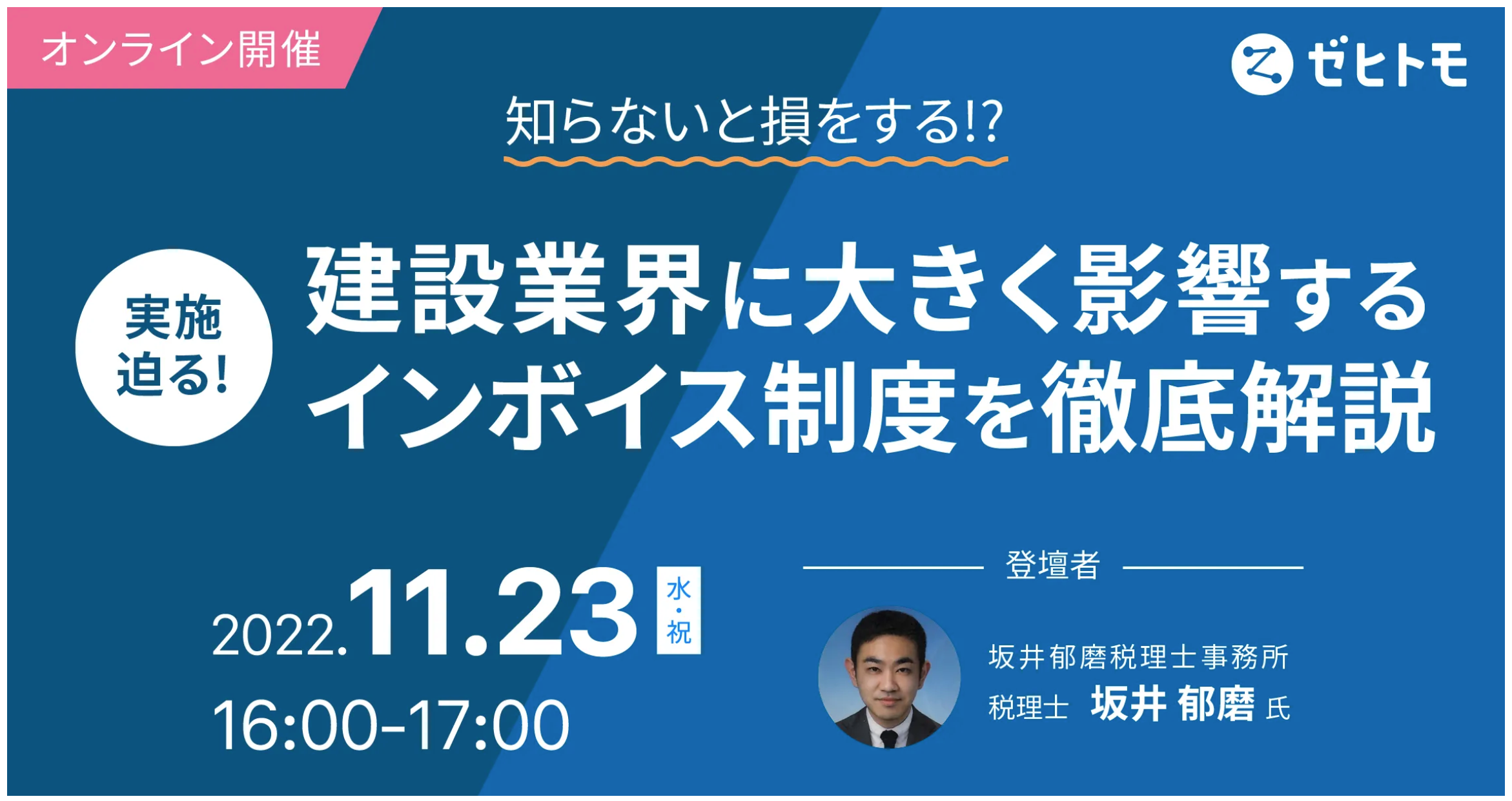 オンライン開催

ゼヒトモ

知らないと損をする!?

実施迫る!

建設業界に大きく影響する
インボイス制度を徹底解説

2022.11.23 水・祝
16:00-17:00

登壇者

坂井郁磨税理士事務所
税理士 坂井 郁磨 氏